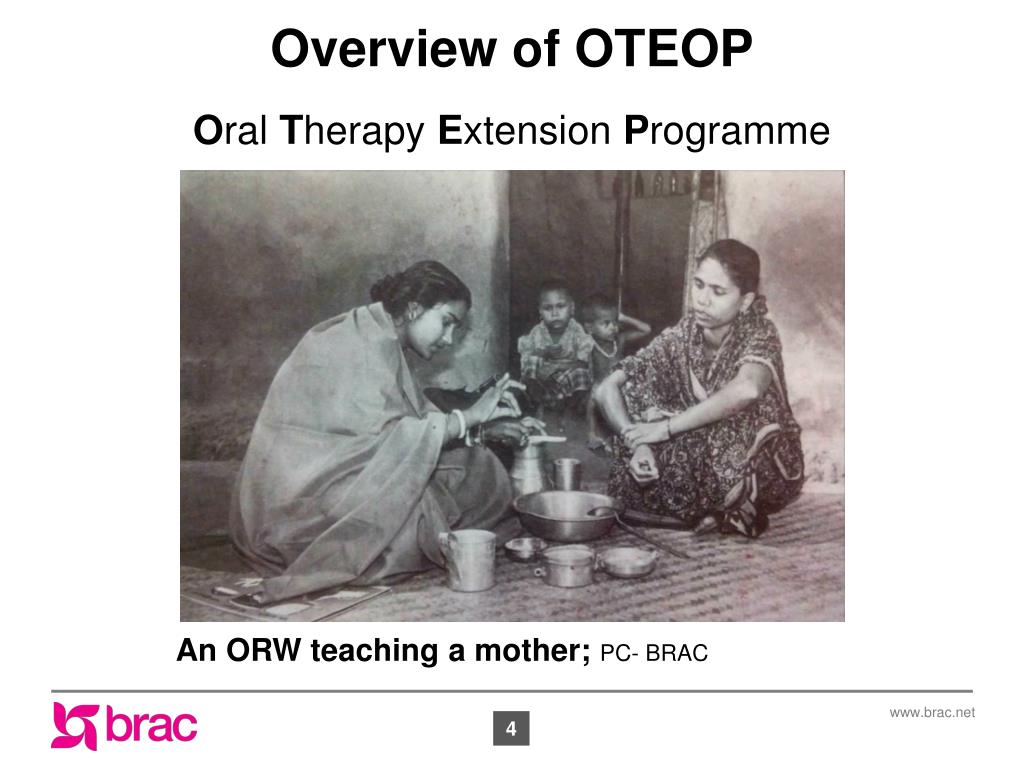 Overview of OTEOP

Oral Therapy Extension Programme

An ORW teaching a mother; PC- BRAC

brac

4

www.brac.net